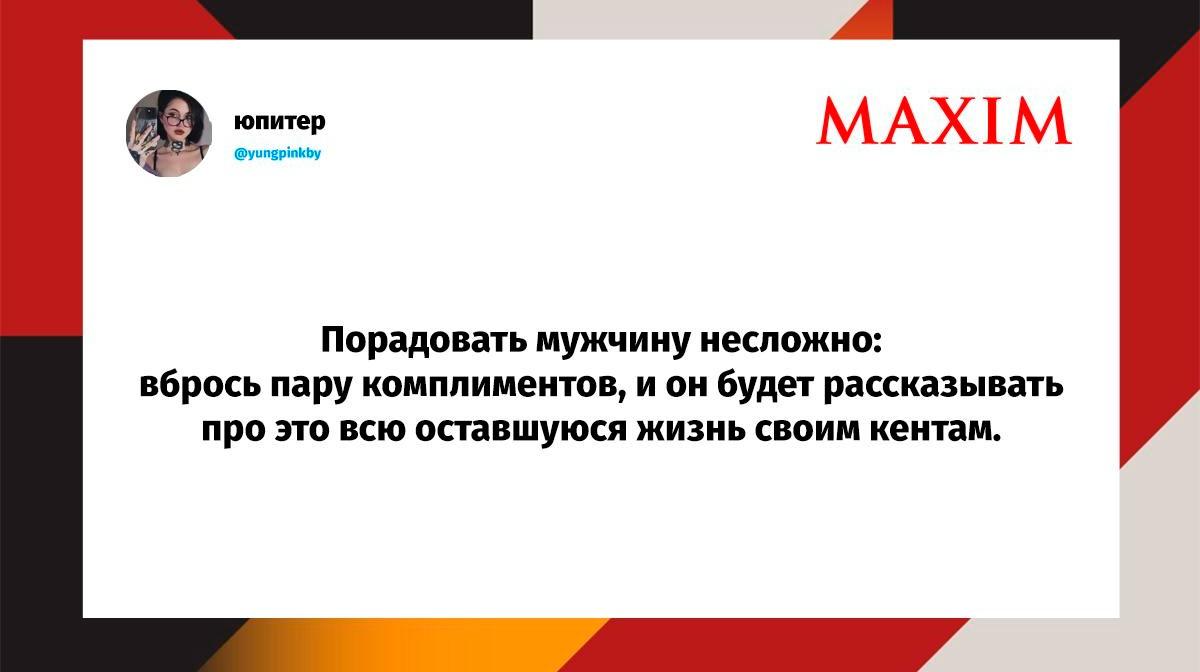 юпитер
@yungpinkby

MAXIM

Порадовать мужчину несложно: вбрось пару комплиментов, и он будет рассказывать про это всю оставшуюся жизнь своим кентам.